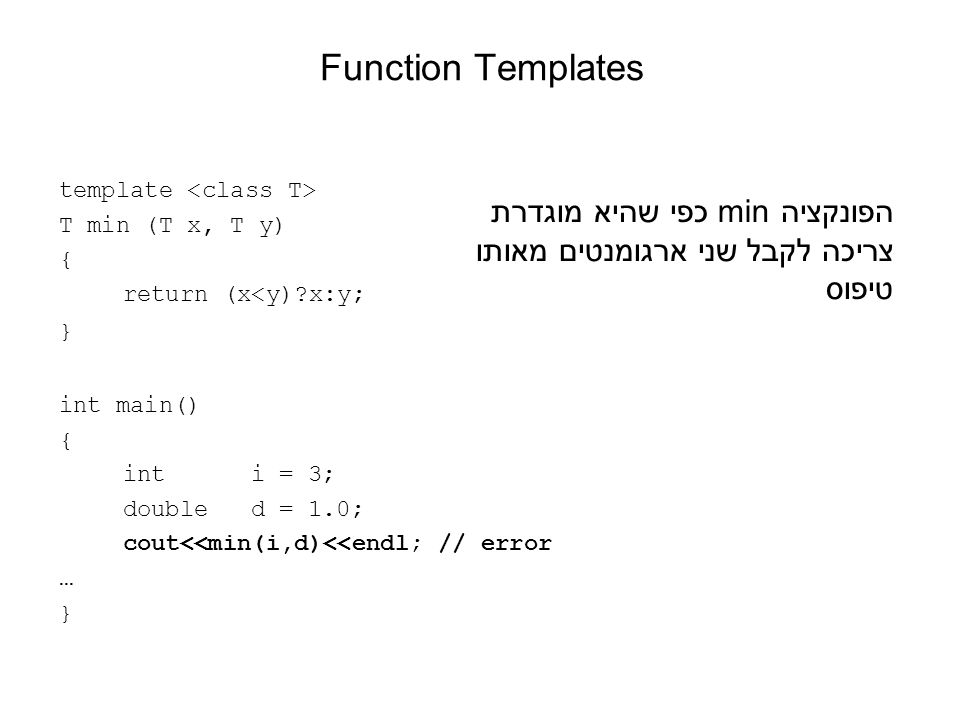 Function Templates

template <class T>
T min (T x, T y)
{
return (x<y)?x:y;
}

int main()
{
int i = 3;
double d = 1.0;
cout<<min(i,d)<<endl; // error
…
}

הפונקציה min כפי שהיא מוגדרת צריכה לקבל שני ארגומנטים מאותו טיפוס